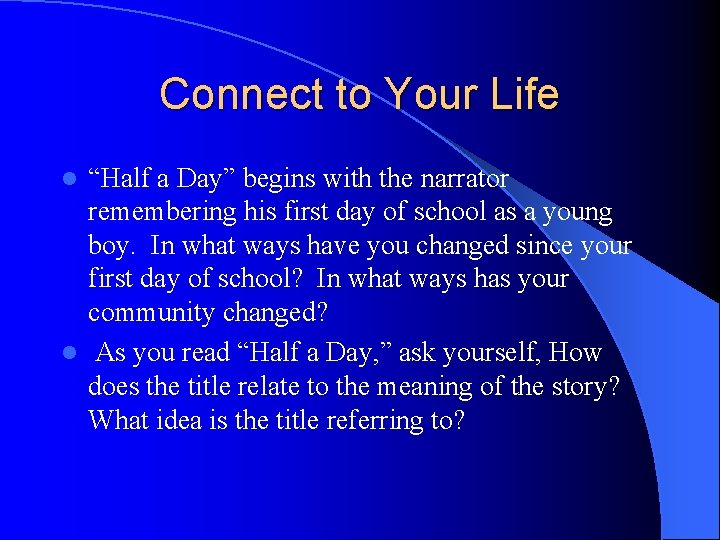 Connect to Your Life

- “Half a Day” begins with the narrator remembering his first day of school as a young boy. In what ways have you changed since your first day of school? In what ways has your community changed?
- As you read “Half a Day,” ask yourself, How does the title relate to the meaning of the story? What idea is the title referring to?